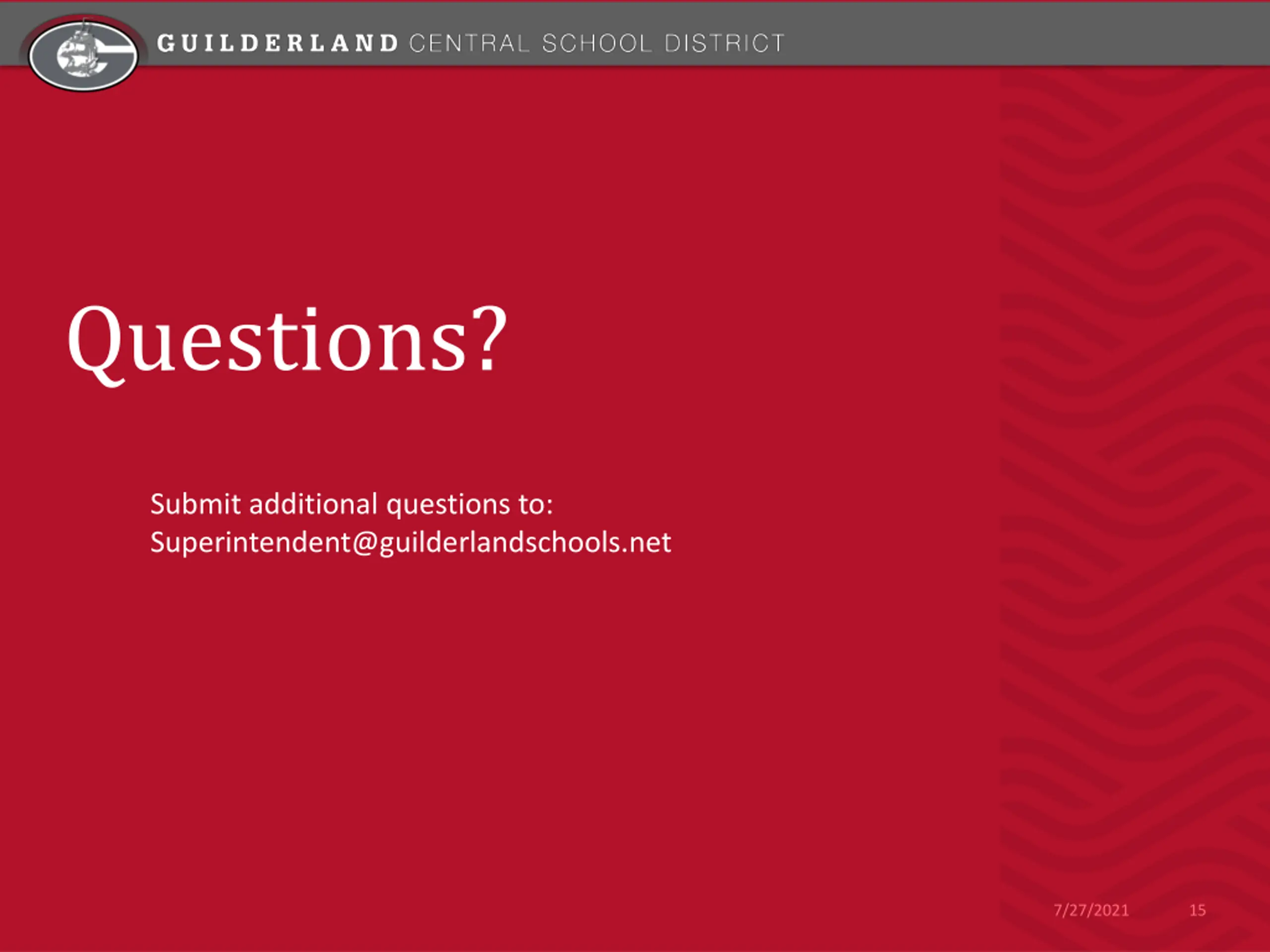 GUILDERLAND CENTRAL SCHOOL DISTRICT

Questions?

Submit additional questions to:
Superintendent@guilderlandschools.net

7/27/2021 15